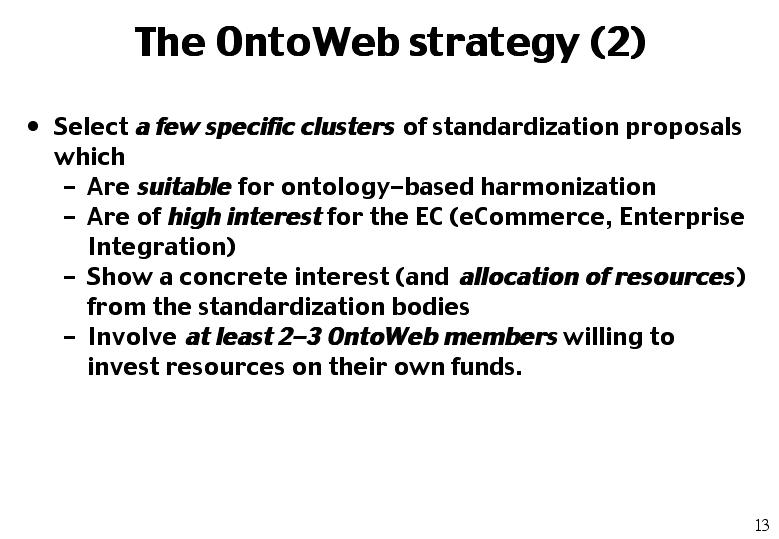 The OntoWeb strategy (2)

• Select a few specific clusters of standardization proposals which
 – Are suitable for ontology-based harmonization
 – Are of high interest for the EC (eCommerce, Enterprise Integration)
 – Show a concrete interest (and allocation of resources) from the standardization bodies
 – Involve at least 2-3 OntoWeb members willing to invest resources on their own funds.

13